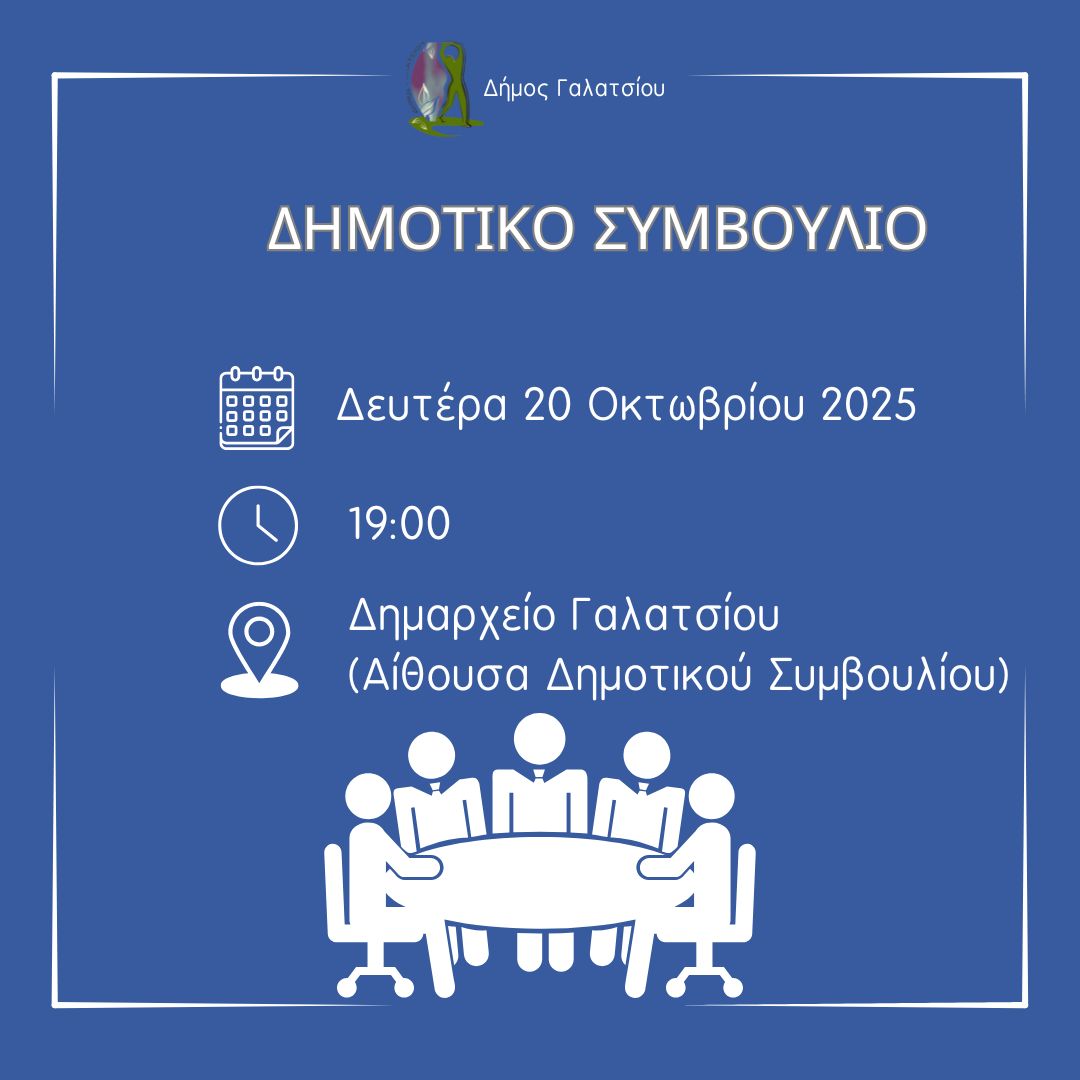 Δήμος Γαλατσίου

ΔΗΜΟΤΙΚΟ ΣΥΜΒΟΥΛΙΟ

Δευτέρα 20 Οκτωβρίου 2025

19:00

Δημαρχείο Γαλατσίου
(Αίθουσα Δημοτικού Συμβουλίου)